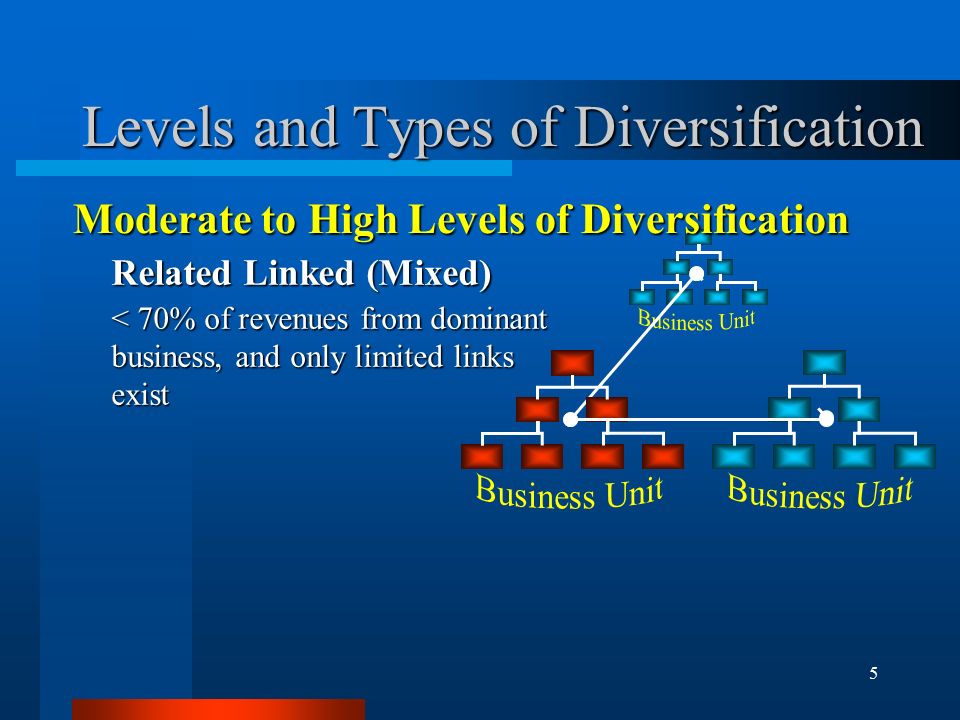 Levels and Types of Diversification

Moderate to High Levels of Diversification

Related Linked (Mixed)

< 70% of revenues from dominant business, and only limited links exist

Business Unit

Business Unit

Business Unit

5